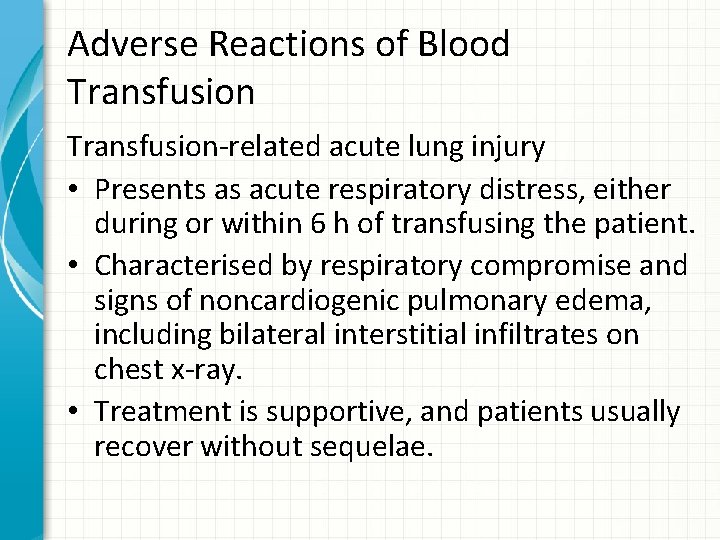 Adverse Reactions of Blood Transfusion

Transfusion-related acute lung injury

• Presents as acute respiratory distress, either during or within 6 h of transfusing the patient.

• Characterised by respiratory compromise and signs of noncardiogenic pulmonary edema, including bilateral interstitial infiltrates on chest x-ray.

• Treatment is supportive, and patients usually recover without sequelae.